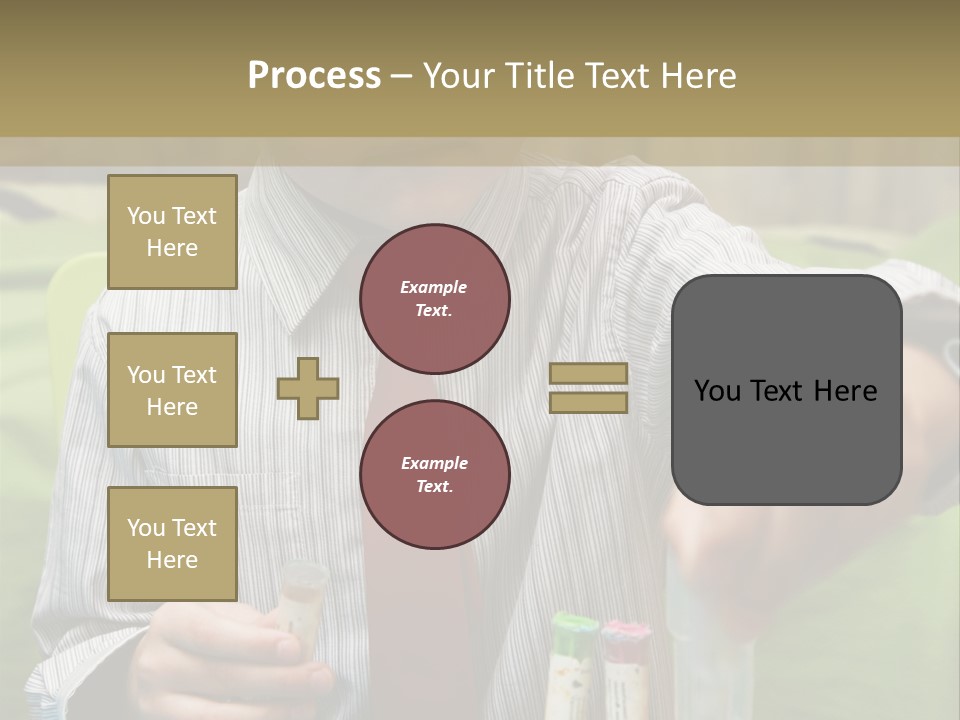 Process – Your Title Text Here

You Text Here

You Text Here

You Text Here

Example Text.

Example Text.

You Text Here